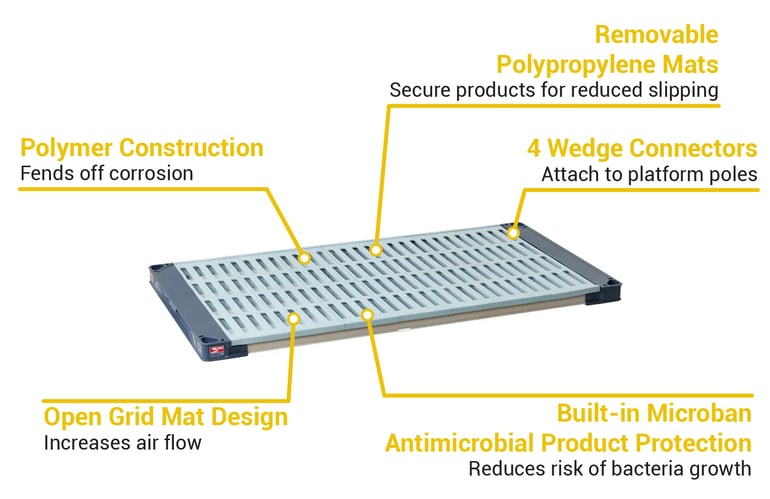 Removable Polypropylene Mats
Secure products for reduced slipping

Polymer Construction
Fends off corrosion

4 Wedge Connectors
Attach to platform poles

Open Grid Mat Design
Increases air flow

Built-in Microban Antimicrobial Product Protection
Reduces risk of bacteria growth